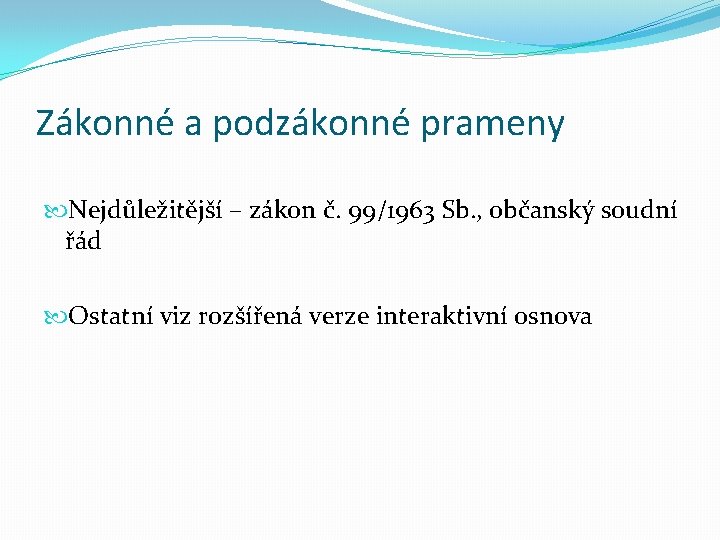 Zákonné a podzákonné prameny

Nejdůležitější – zákon č. 99/1963 Sb., občanský soudní řád

Ostatní viz rozšířená verze interaktivní osnova